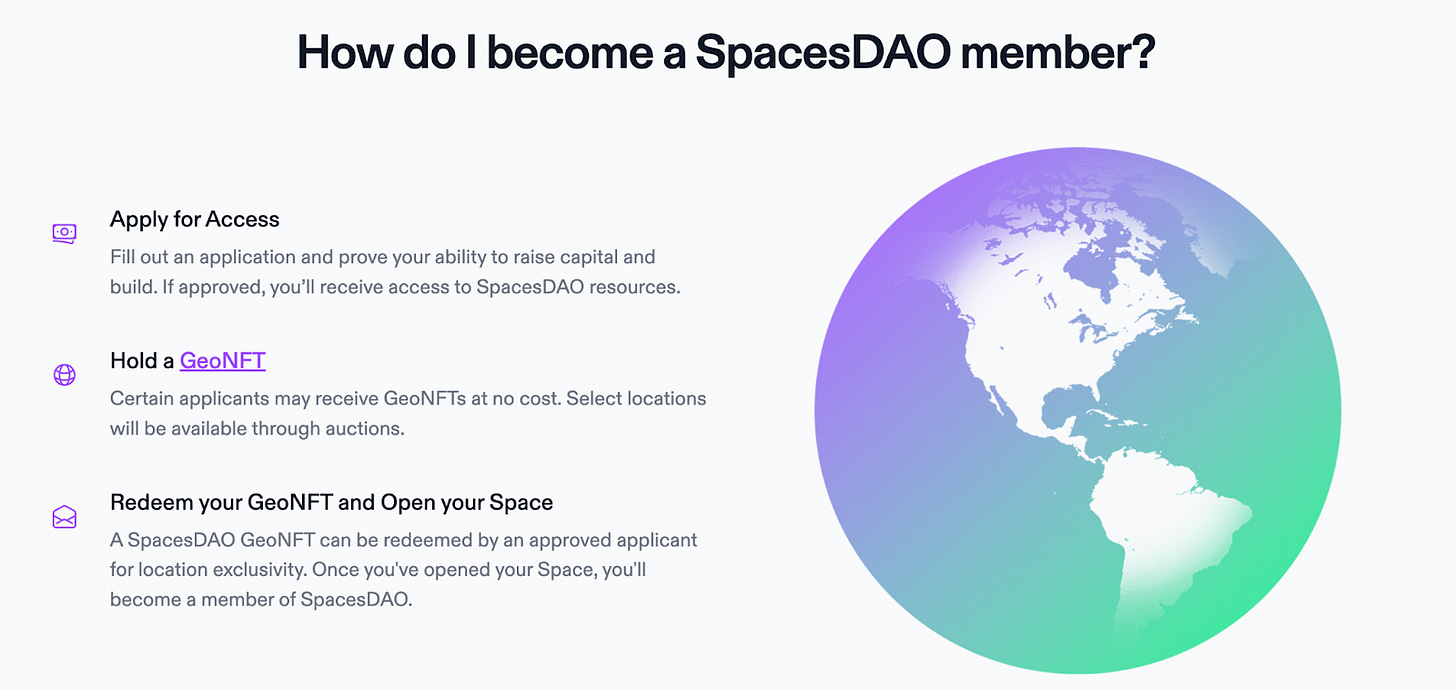 How do I become a SpacesDAO member?

Apply for Access

Fill out an application and prove your ability to raise capital and build. If approved, you’ll receive access to SpacesDAO resources.

Hold a GeoNFT

Certain applicants may receive GeoNFTs at no cost. Select locations will be available through auctions.

Redeem your GeoNFT and Open your Space

A SpacesDAO GeoNFT can be redeemed by an approved applicant for location exclusivity. Once you've opened your Space, you'll become a member of SpacesDAO.